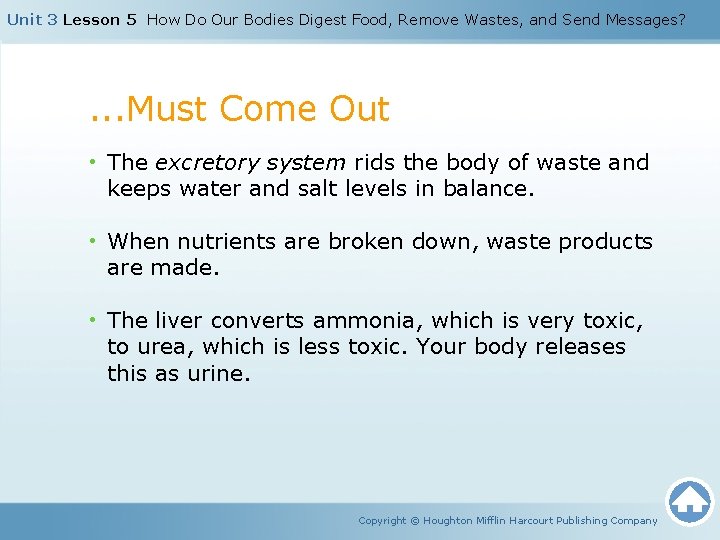 Unit 3 Lesson 5 How Do Our Bodies Digest Food, Remove Wastes, and Send Messages?

...Must Come Out

• The excretory system rids the body of waste and keeps water and salt levels in balance.

• When nutrients are broken down, waste products are made.

• The liver converts ammonia, which is very toxic, to urea, which is less toxic. Your body releases this as urine.

Copyright © Houghton Mifflin Harcourt Publishing Company